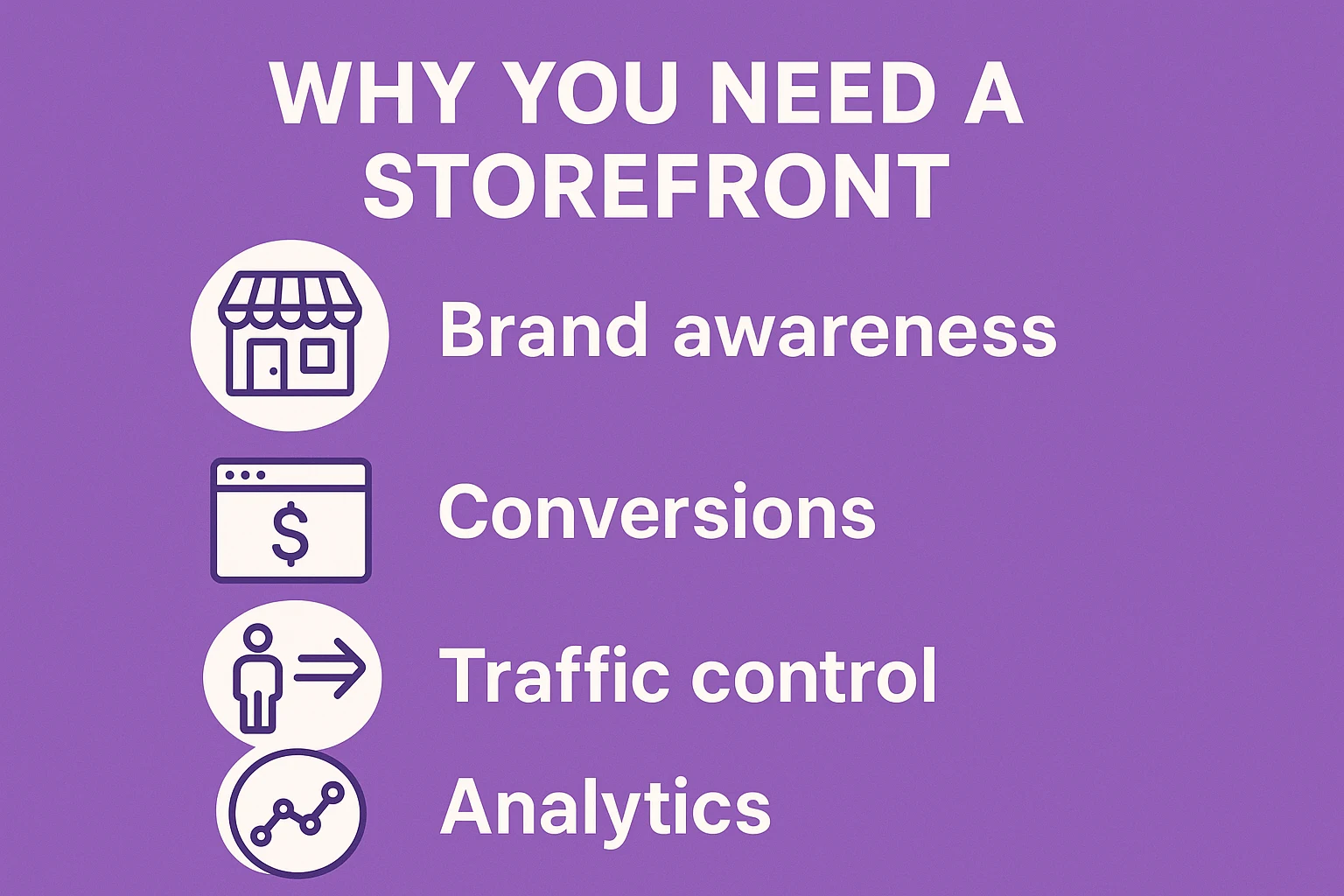 WHY YOU NEED A STOREFRONT

Brand awareness

$

Conversions

Traffic control

Analytics